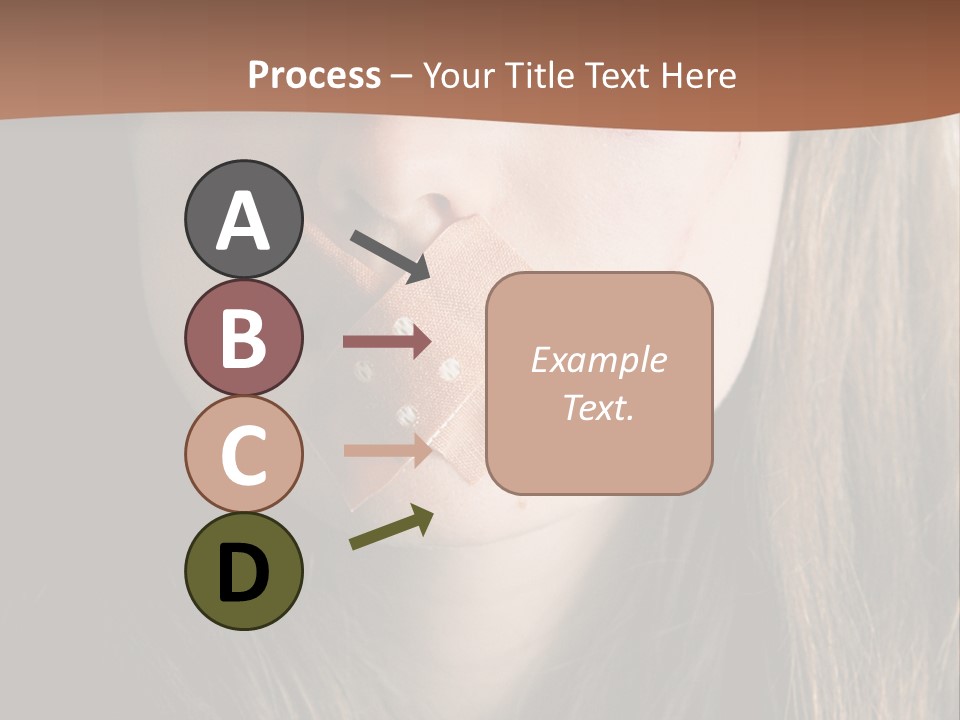 Process – Your Title Text Here

A

B

C

D

Example Text.